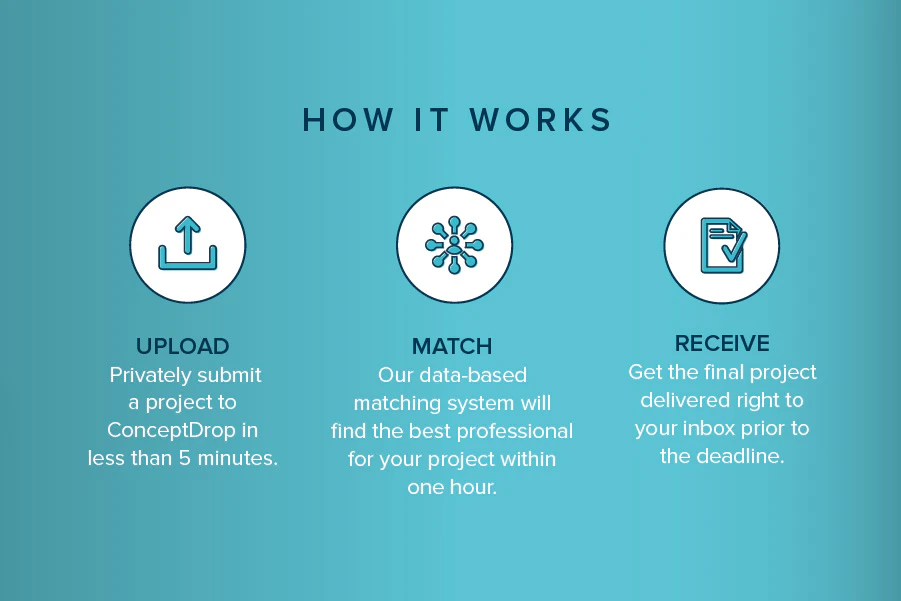 HOW IT WORKS

UPLOAD
Privately submit a project to ConceptDrop in less than 5 minutes.

MATCH
Our data-based matching system will find the best professional for your project within one hour.

RECEIVE
Get the final project delivered right to your inbox prior to the deadline.